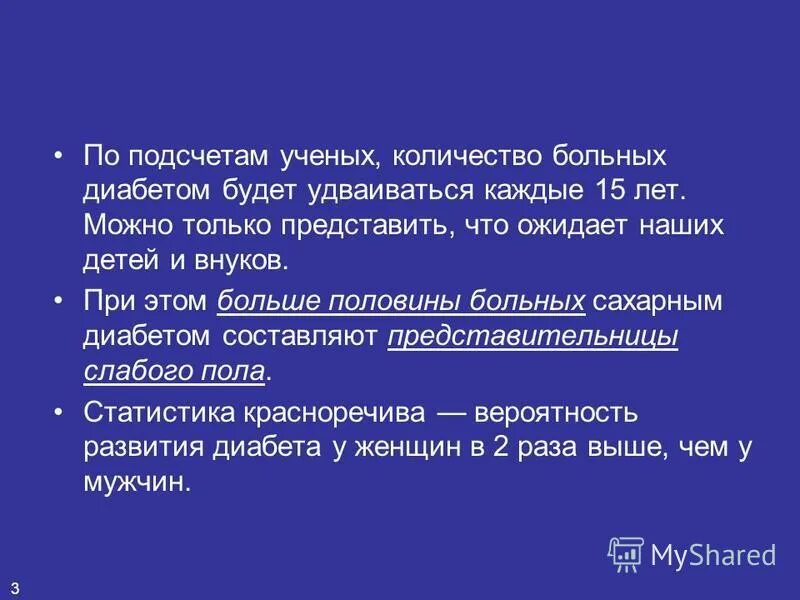 • По подсчетам ученых, количество больных диабетом будет удваиваться каждые 15 лет. Можно только представить, что ожидает наших детей и внуков.

• При этом больше половины больных сахарным диабетом составляют представительницы слабого пола.

• Статистика красноречива — вероятность развития диабета у женщин в 2 раза выше, чем у мужчин.

MyShared

3